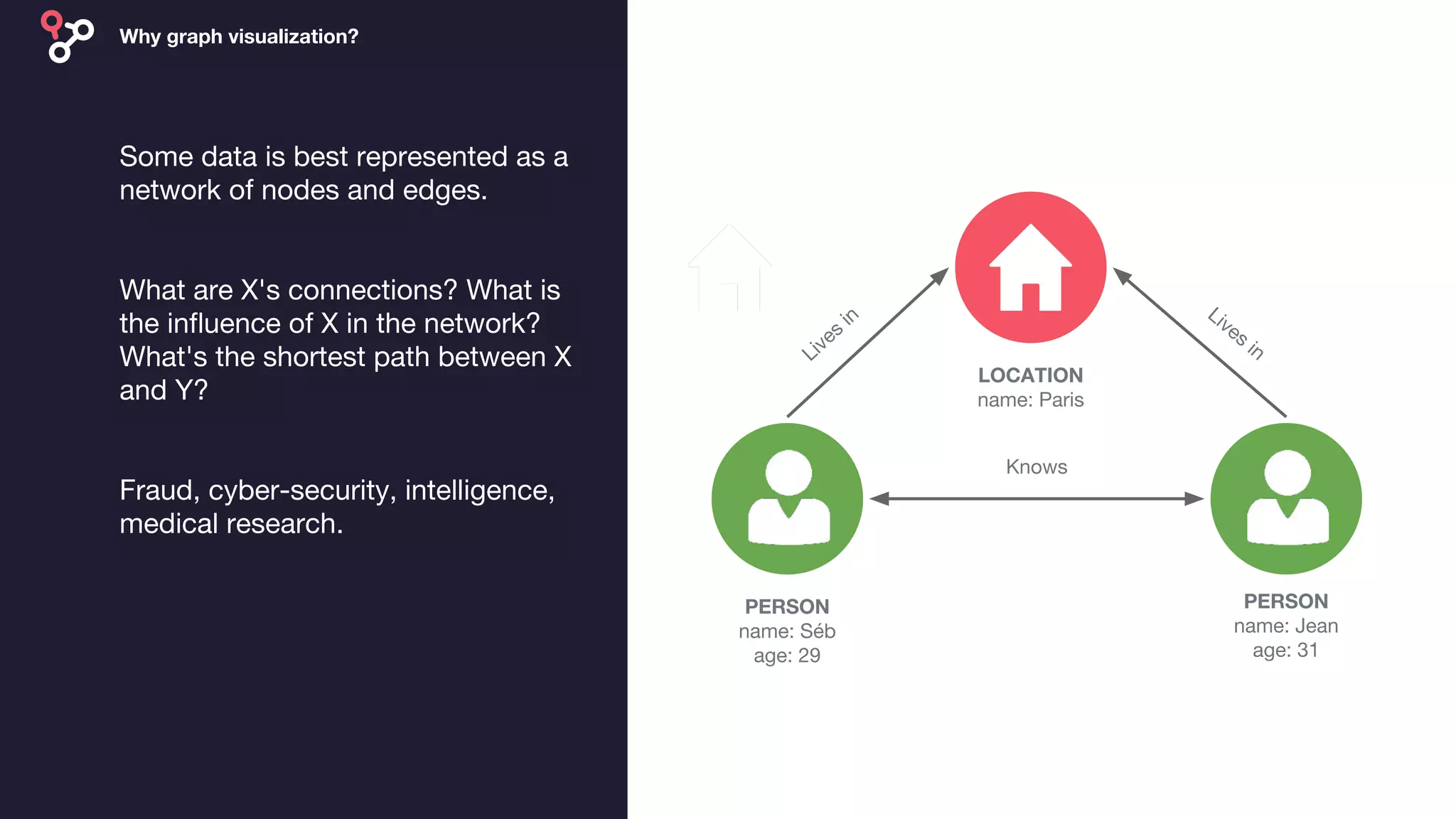 Why graph visualization?

Some data is best represented as a network of nodes and edges.

What are X's connections? What is the influence of X in the network? What's the shortest path between X and Y?

Fraud, cyber-security, intelligence, medical research.

Lives in

Lives in

LOCATION
name: Paris

Knows

PERSON
name: Séb
age: 29

PERSON
name: Jean
age: 31